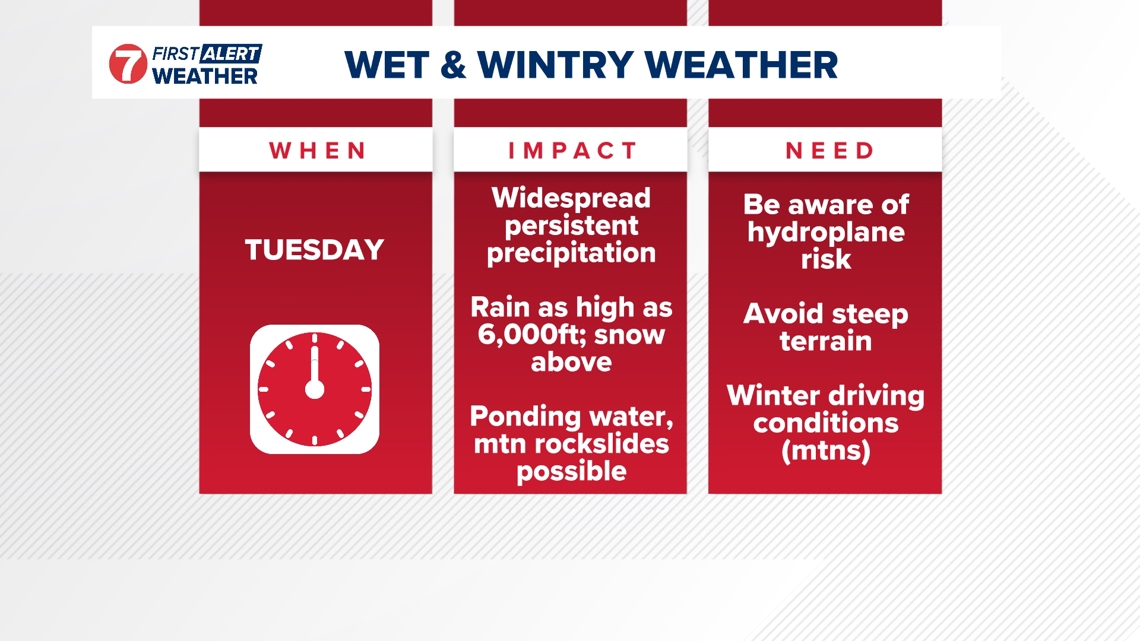 7 FIRST ALERT WEATHER

WET & WINTRY WEATHER

WHEN

TUESDAY

IMPACT

Widespread persistent precipitation

Rain as high as 6,000ft; snow above

Ponding water, mtn rockslides possible

NEED

Be aware of hydroplane risk

Avoid steep terrain

Winter driving conditions (mtns)